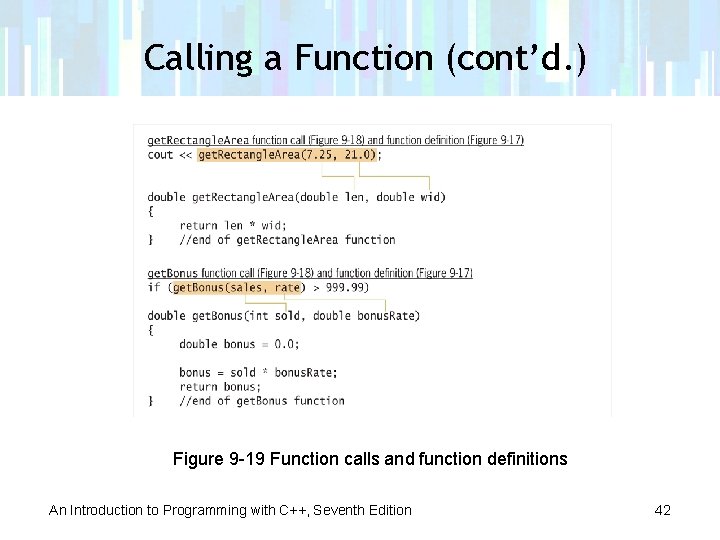 Calling a Function (cont'd.)

getRectangleArea function call (Figure 9-18) and function definition (Figure 9-17)
cout << getRectangleArea(7.25, 21.0);

double getRectangleArea(double len, double wid)
{
return len * wid;
} //end of getRectangleArea function

getBonus function call (Figure 9-18) and function definition (Figure 9-17)
if (getBonus(sales, rate) > 999.99)

double getBonus(int sold, double bonusRate)
{
double bonus = 0.0;

bonus = sold * bonusRate;
return bonus;
} //end of getBonus function

Figure 9-19 Function calls and function definitions

An Introduction to Programming with C++, Seventh Edition

42